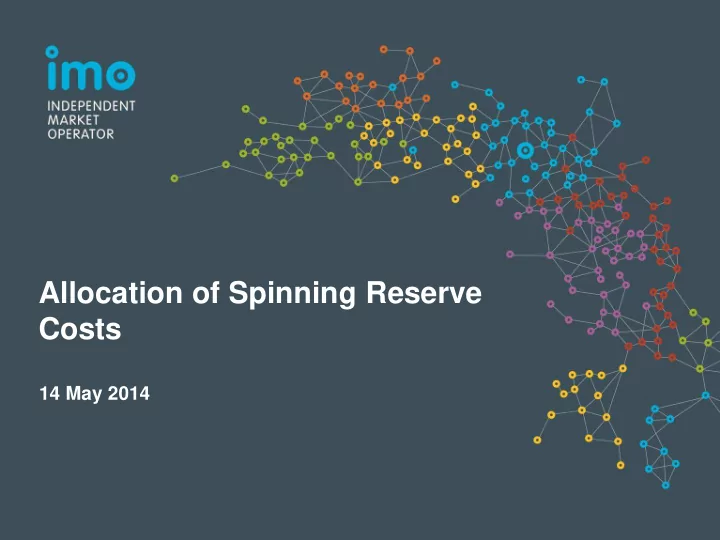 imo
INDEPENDENT
MARKET
OPERATOR

Allocation of Spinning Reserve Costs

14 May 2014